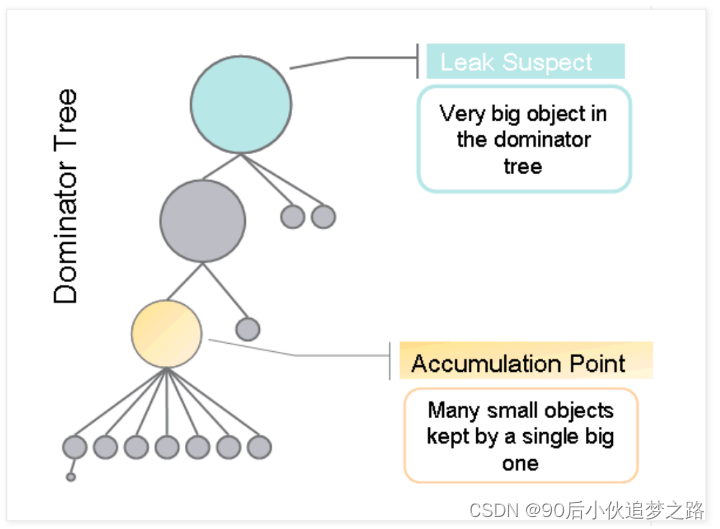 Dominator Tree

Leak Suspect

Very big object in the dominator tree

Accumulation Point

Many small objects kept by a single big one

CSDN @90后小伙追梦之路